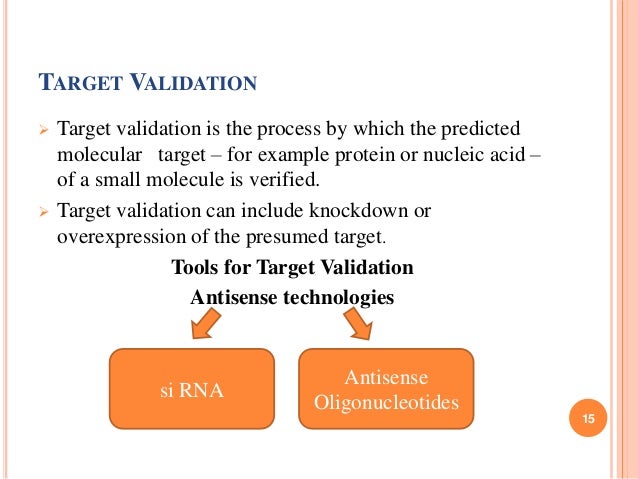 TARGET VALIDATION

➢ Target validation is the process by which the predicted molecular target – for example protein or nucleic acid – of a small molecule is verified.

➢ Target validation can include knockdown or overexpression of the presumed target.

Tools for Target Validation

Antisense technologies

si RNA

Antisense Oligonucleotides

15